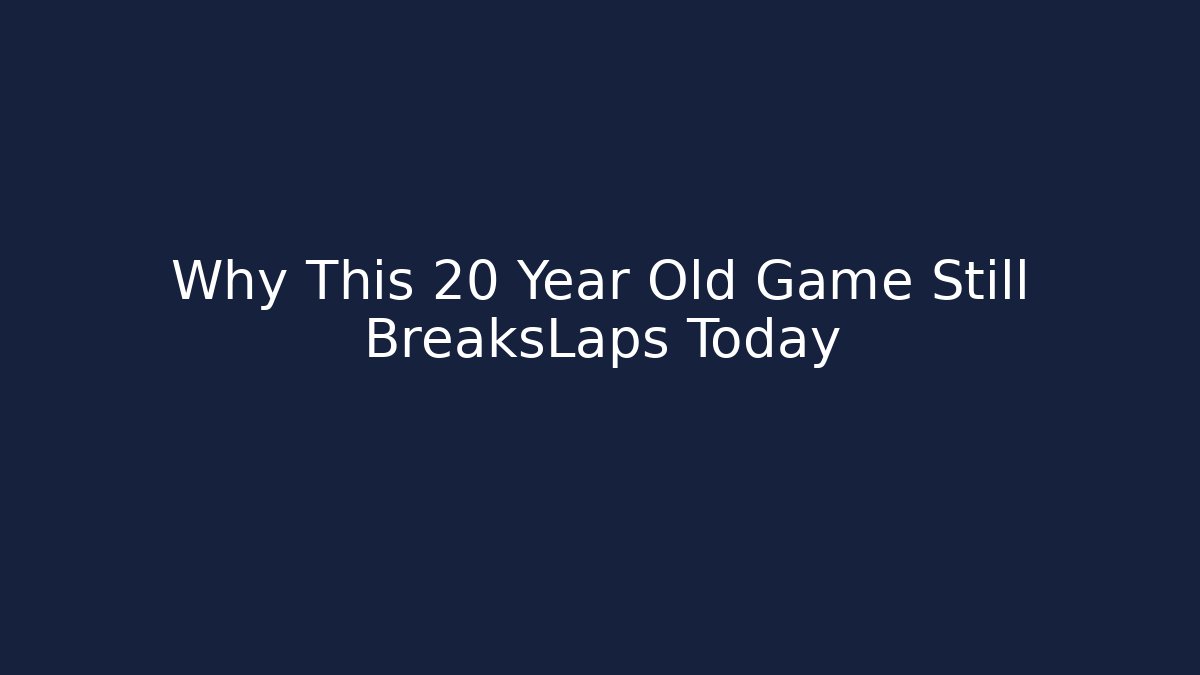 Why This 20 Year Old Game Still BreaksLaps Today